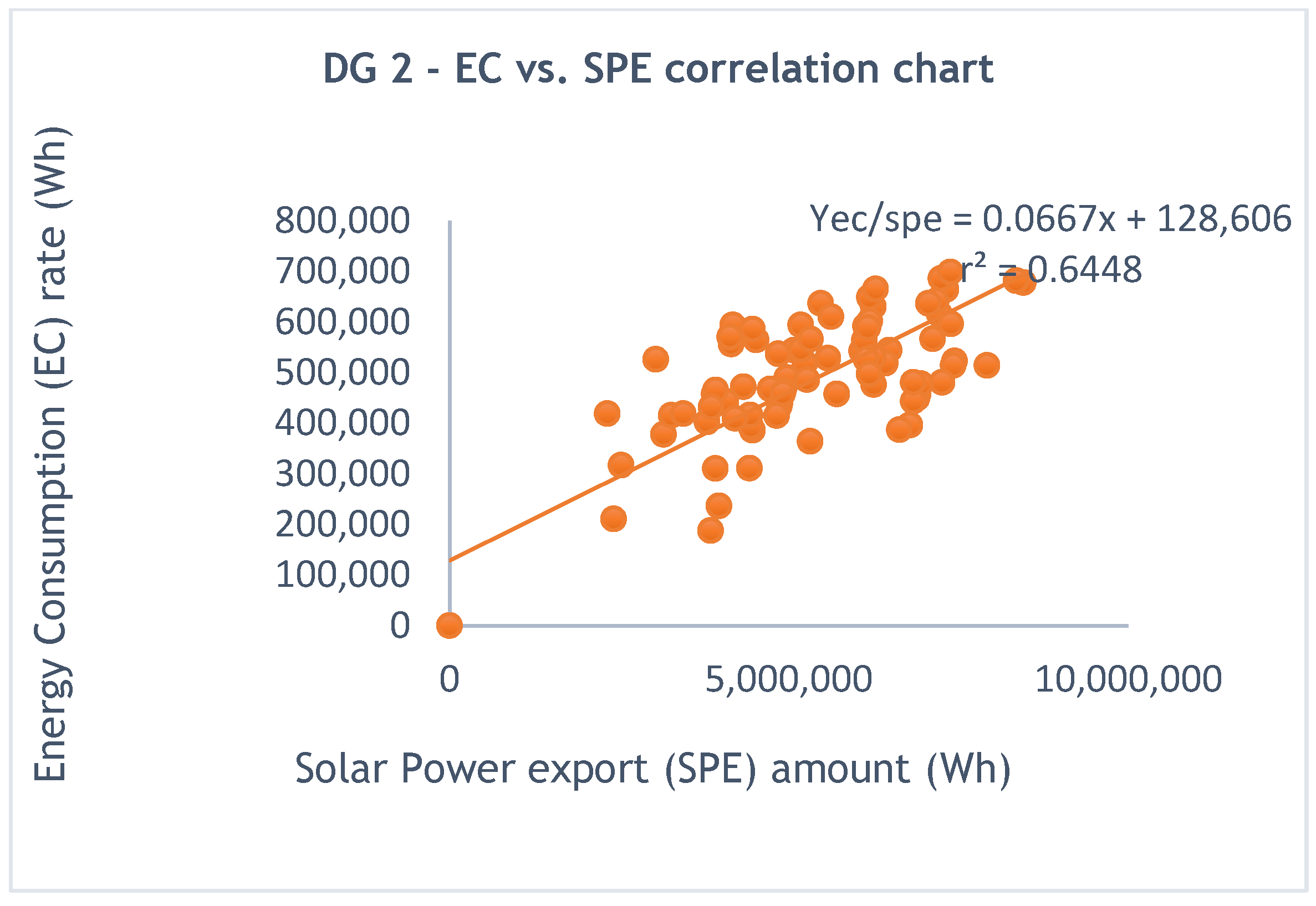 DG 2 - EC vs. SPE correlation chart

Energy Consumption (EC) rate (Wh)

800,000
700,000
600,000
500,000
400,000
300,000
200,000
100,000
0

Yec/spe = 0.0667x + 128,606
$r^2$ = 0.6448

0
5,000,000
10,000,000

Solar Power export (SPE) amount (Wh)